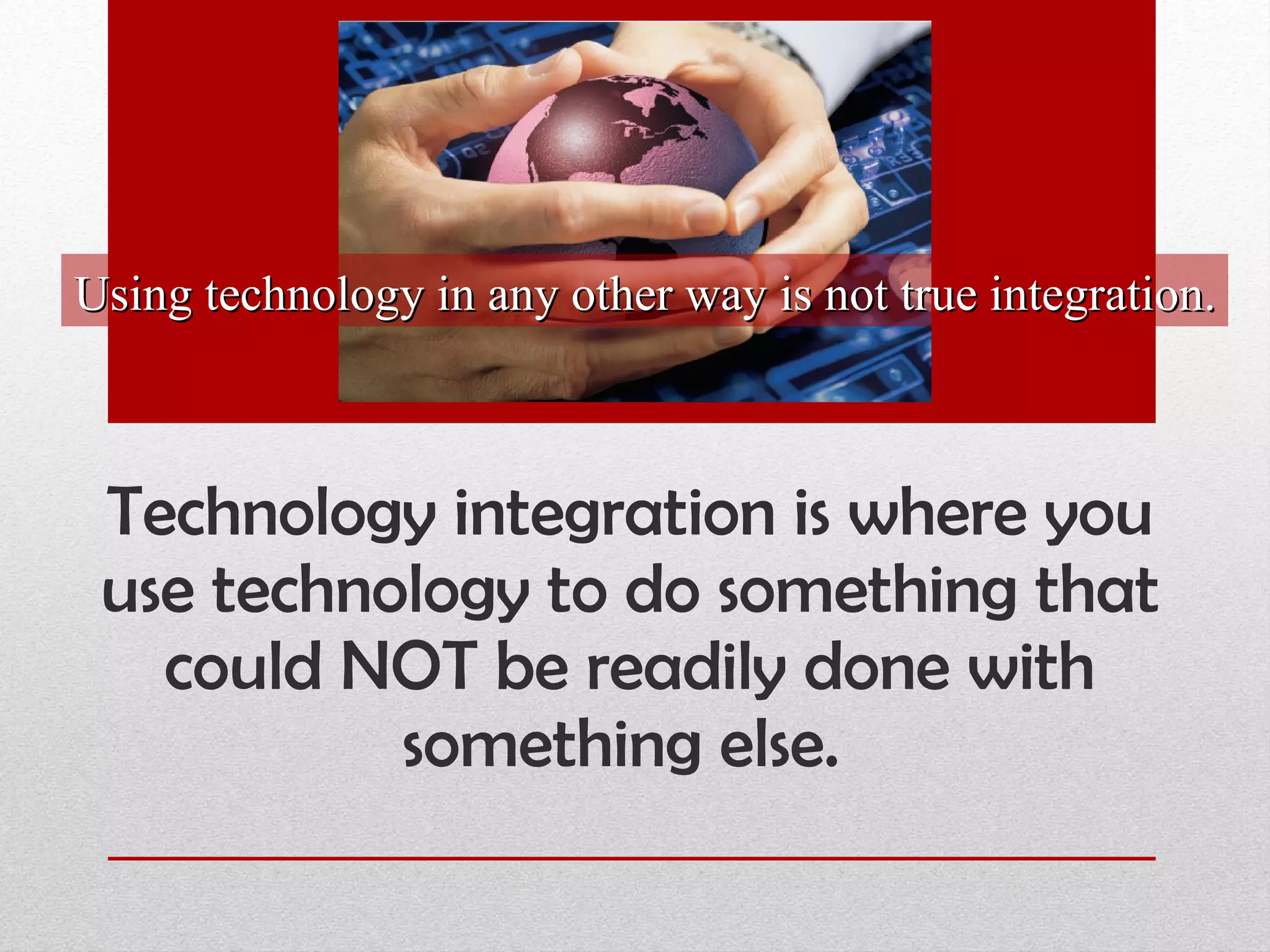 Using technology in any other way is not true integration.

Technology integration is where you use technology to do something that could NOT be readily done with something else.